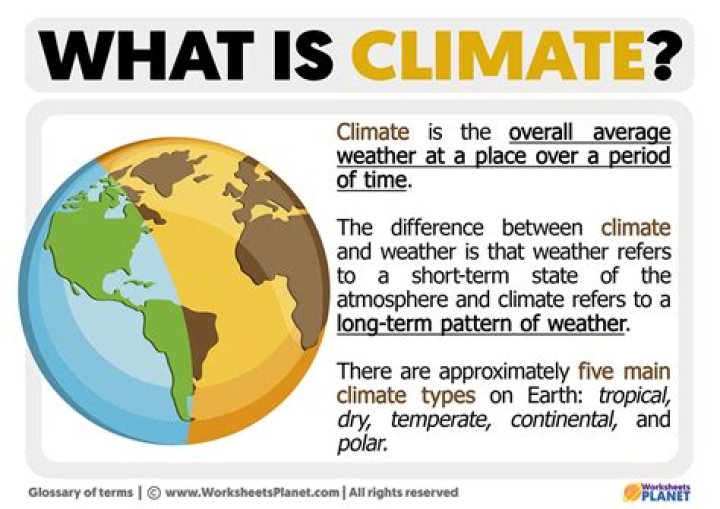 WHAT IS CLIMATE?

Climate is the overall average weather at a place over a period of time.

The difference between climate and weather is that weather refers to a short-term state of the atmosphere and climate refers to a long-term pattern of weather.

There are approximately five main climate types on Earth: tropical, dry, temperate, continental, and polar.

Glossary of terms | © www.WorksheetsPlanet.com | All rights reserved

Worksheets PLANET